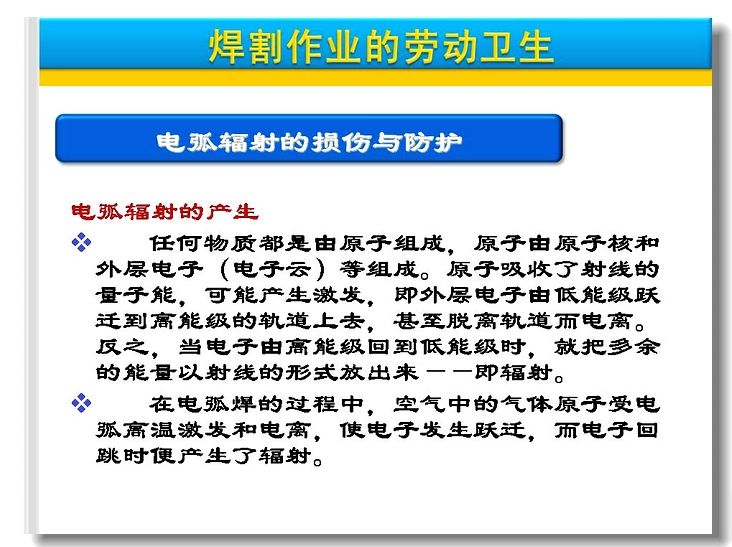 焊割作业的劳动卫生

电弧辐射的损伤与防护

电弧辐射的产生

❖ 任何物质都是由原子组成，原子由原子核和外层电子（电子云）等组成。原子吸收了射线的量子能，可能产生激发，即外层电子由低能级跃迁到高能级的轨道上去，甚至脱离轨道而电离。反之，当电子由高能级回到低能级时，就把多余的能量以射线的形式放出来——即辐射。

❖ 在电弧焊的过程中，空气中的气体原子受电弧高温激发和电离，使电子发生跃迁，而电子回跳时便产生了辐射。